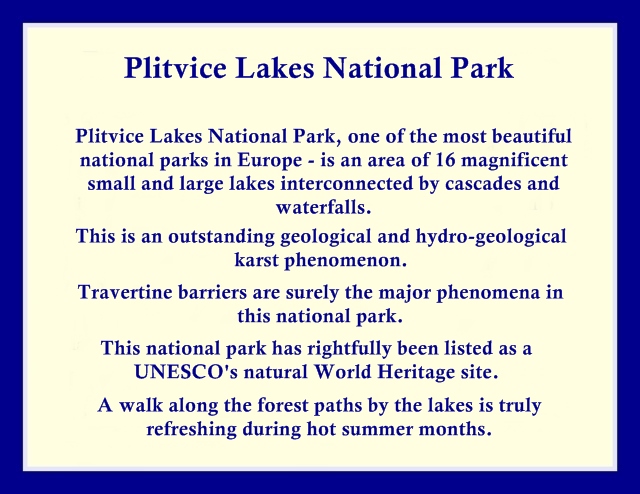 Plitvice Lakes National Park

Plitvice Lakes National Park, one of the most beautiful national parks in Europe - is an area of 16 magnificent small and large lakes interconnected by cascades and waterfalls.

This is an outstanding geological and hydro-geological karst phenomenon.

Travertine barriers are surely the major phenomena in this national park.

This national park has rightfully been listed as a UNESCO's natural World Heritage site.

A walk along the forest paths by the lakes is truly refreshing during hot summer months.